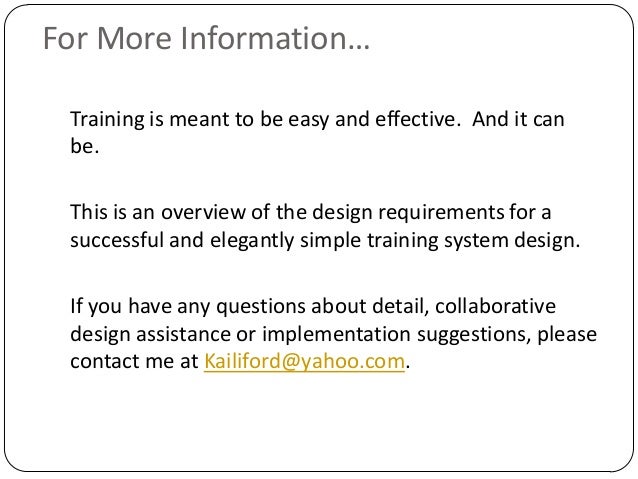 For More Information…

Training is meant to be easy and effective. And it can be.

This is an overview of the design requirements for a successful and elegantly simple training system design.

If you have any questions about detail, collaborative design assistance or implementation suggestions, please contact me at Kailiford@yahoo.com.